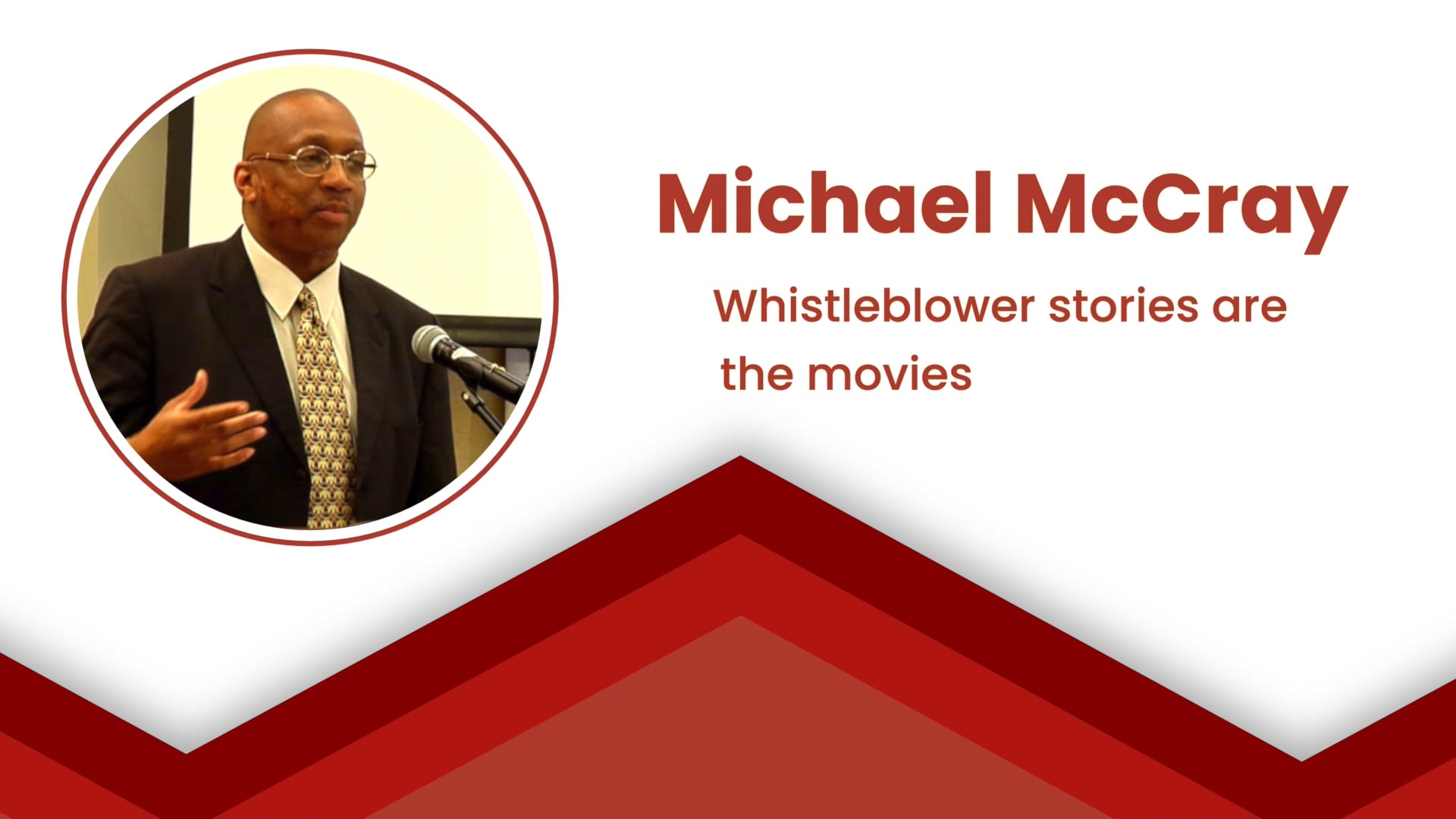 Michael McCray

Whistleblower stories are the movies